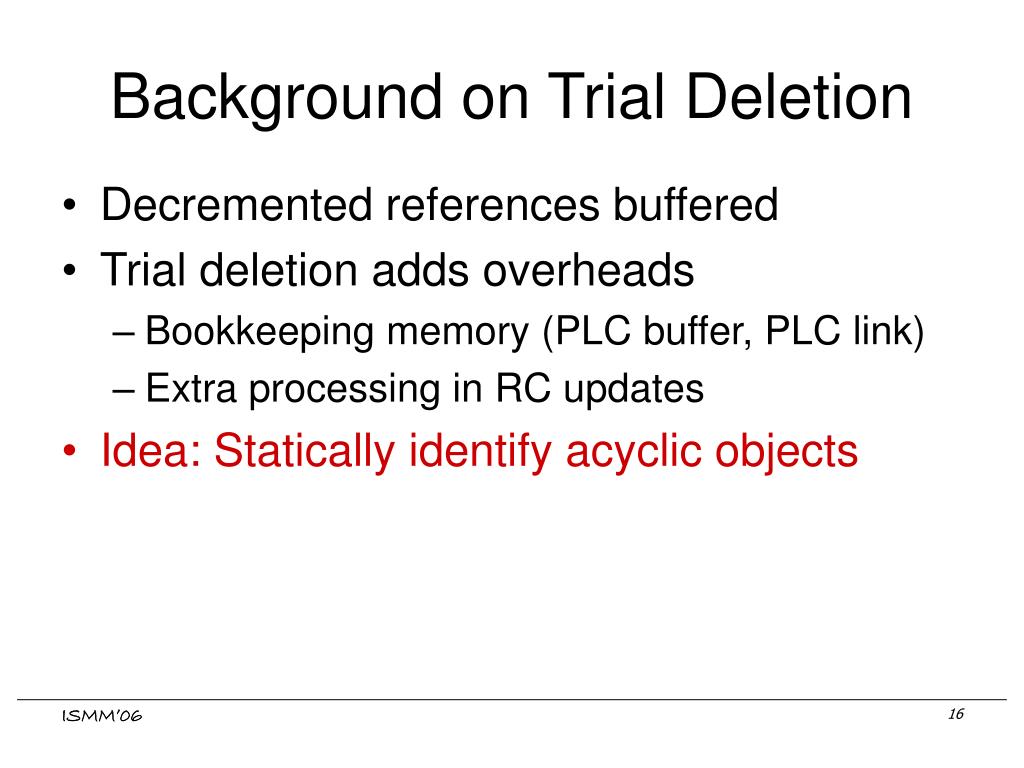 Background on Trial Deletion

• Decremented references buffered
• Trial deletion adds overheads
– Bookkeeping memory (PLC buffer, PLC link)
– Extra processing in RC updates
• Idea: Statically identify acyclic objects

ISMM'06

16